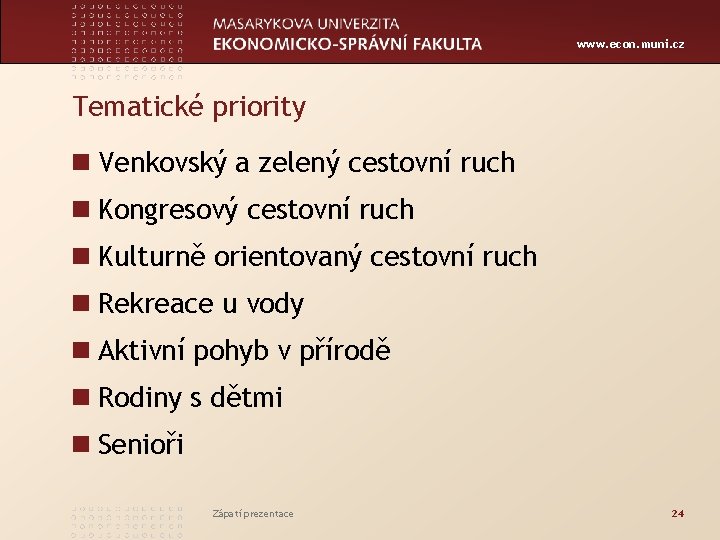 MASARYKOVA UNIVERZITA
EKONOMICKO-SPRÁVNÍ FAKULTA

www.econ.muni.cz

Tematické priority

- Venkovský a zelený cestovní ruch
- Kongresový cestovní ruch
- Kulturně orientovaný cestovní ruch
- Rekreace u vody
- Aktivní pohyb v přírodě
- Rodiny s dětmi
- Senioři

Zápatí prezentace

24